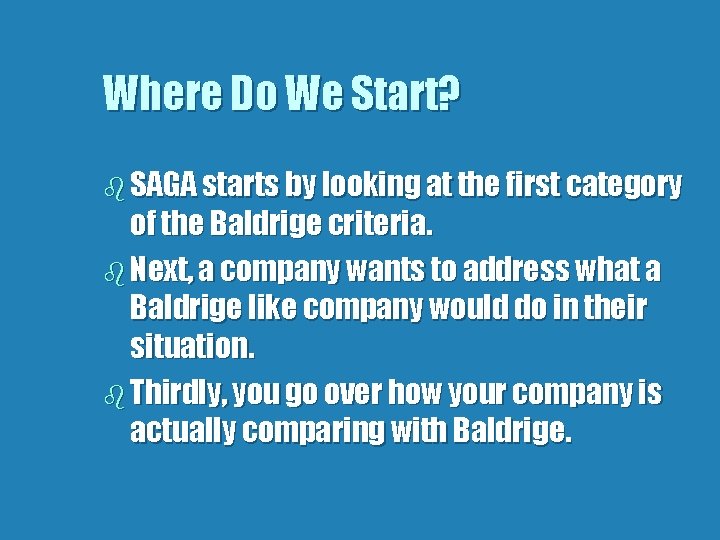 Where Do We Start?

SAGA starts by looking at the first category of the Baldrige criteria.

Next, a company wants to address what a Baldrige like company would do in their situation.

Thirdly, you go over how your company is actually comparing with Baldrige.